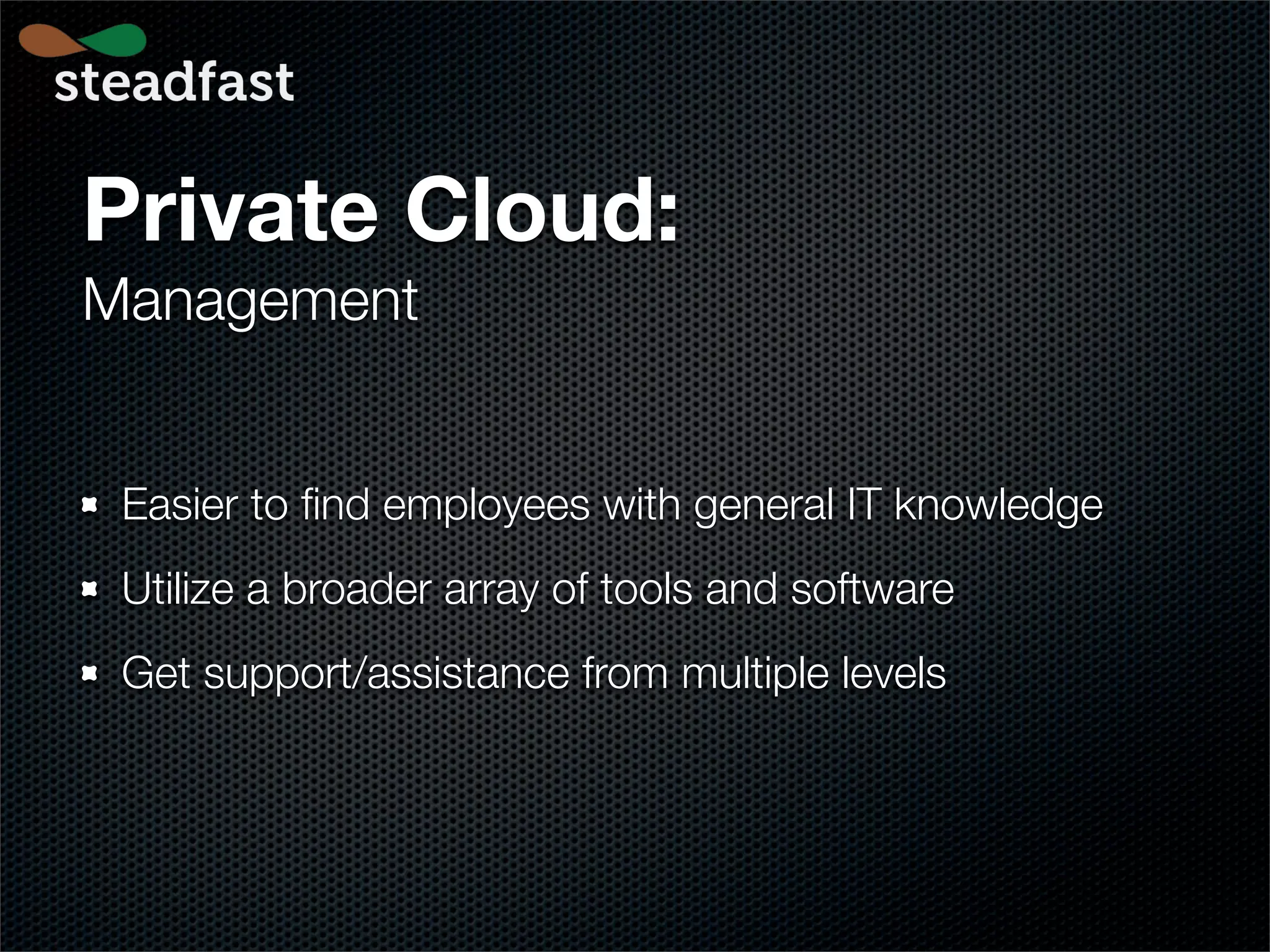 steadfast

Private Cloud:

Management

- Easier to find employees with general IT knowledge
- Utilize a broader array of tools and software
- Get support/assistance from multiple levels